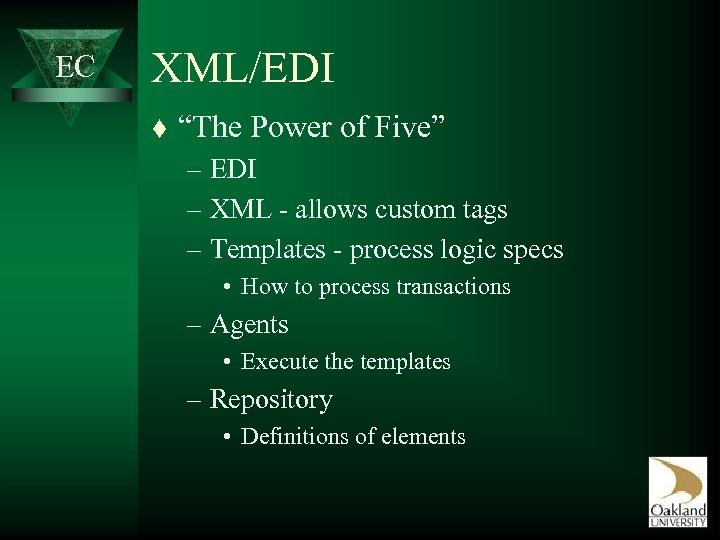 EC

XML/EDI

♦ “The Power of Five”
– EDI
– XML - allows custom tags
– Templates - process logic specs
• How to process transactions
– Agents
• Execute the templates
– Repository
• Definitions of elements

Oakland UNIVERSITY